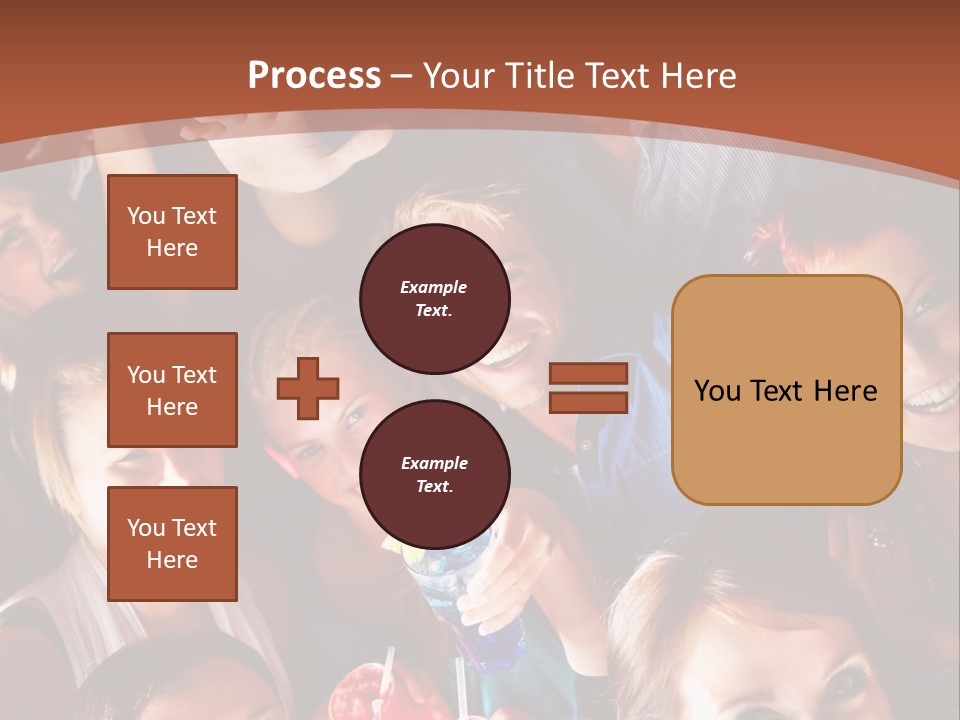 Process – Your Title Text Here

You Text Here

You Text Here

You Text Here

Example Text.

Example Text.

You Text Here